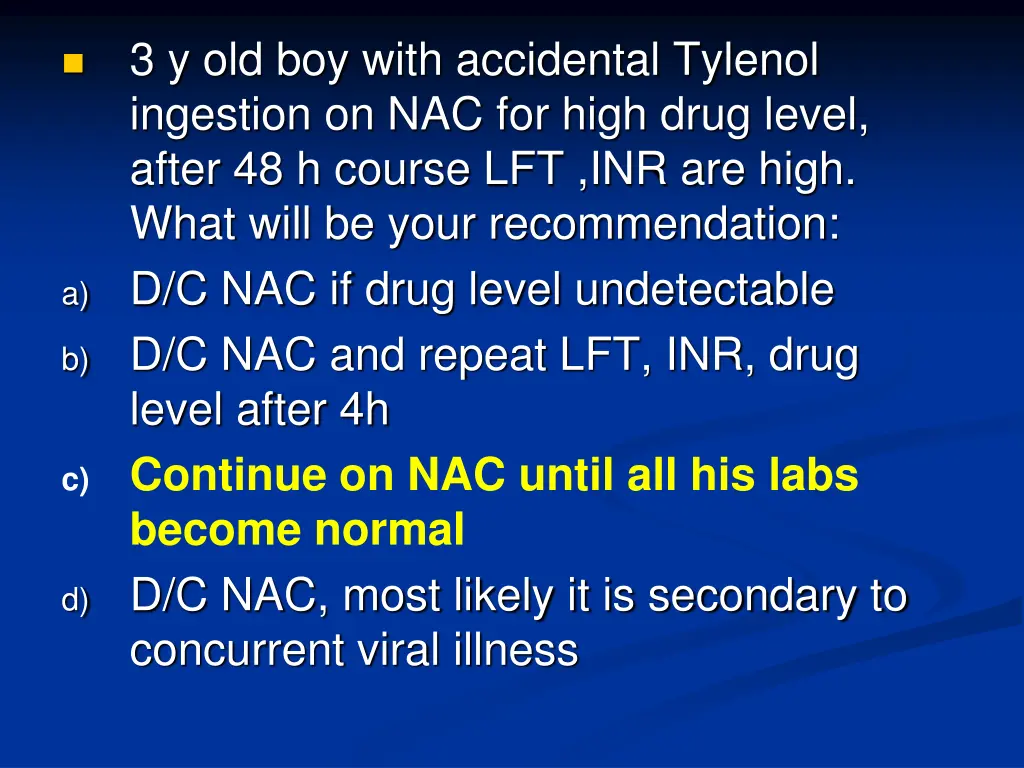 3 y old boy with accidental Tylenol ingestion on NAC for high drug level, after 48 h course LFT ,INR are high. What will be your recommendation:

a) D/C NAC if drug level undetectable

b) D/C NAC and repeat LFT, INR, drug level after 4h

c) Continue on NAC until all his labs become normal

d) D/C NAC, most likely it is secondary to concurrent viral illness